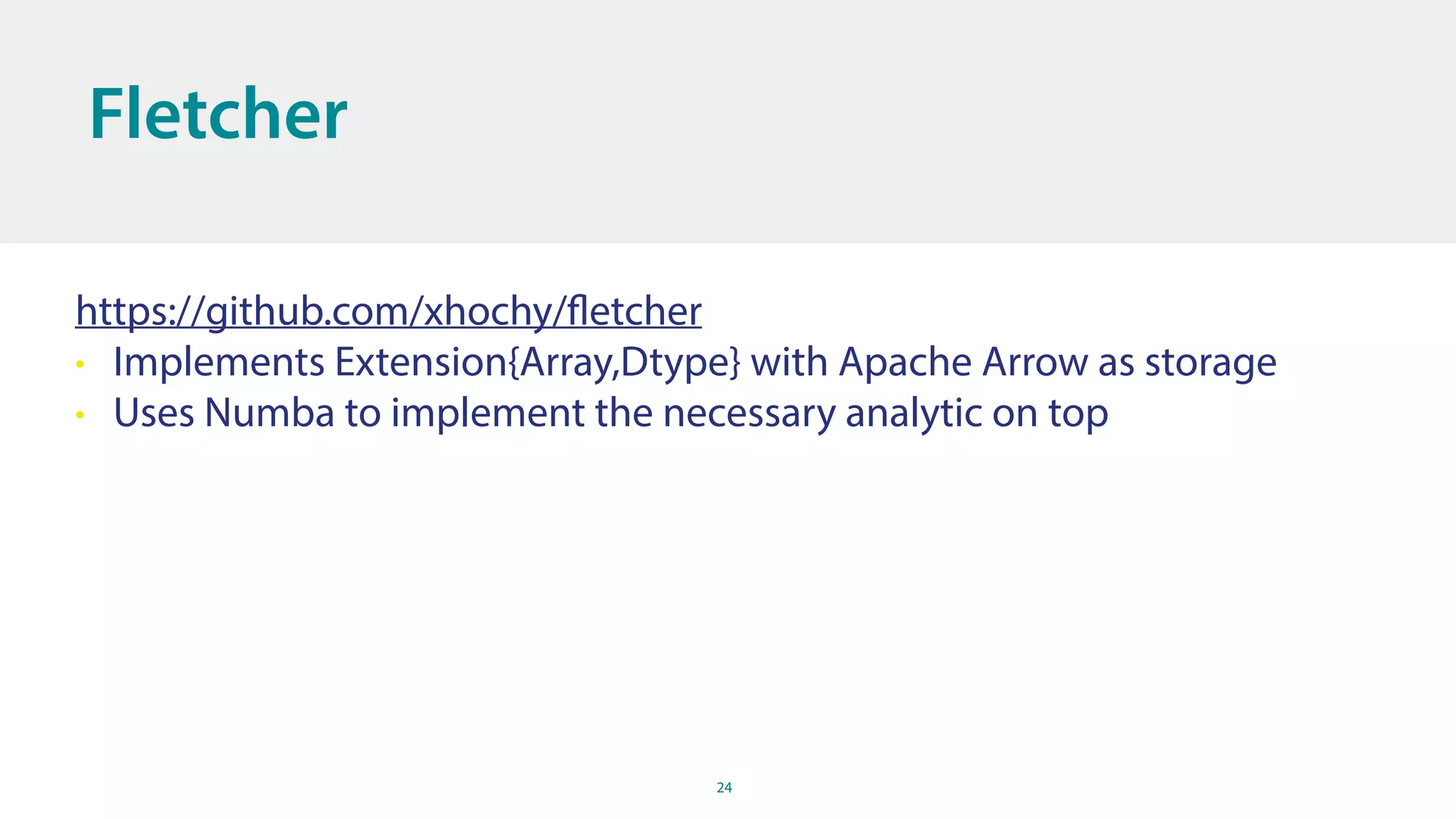 Fletcher

https://github.com/xhochy/fletcher
• Implements Extension{Array,Dtype} with Apache Arrow as storage
• Uses Numba to implement the necessary analytic on top

24